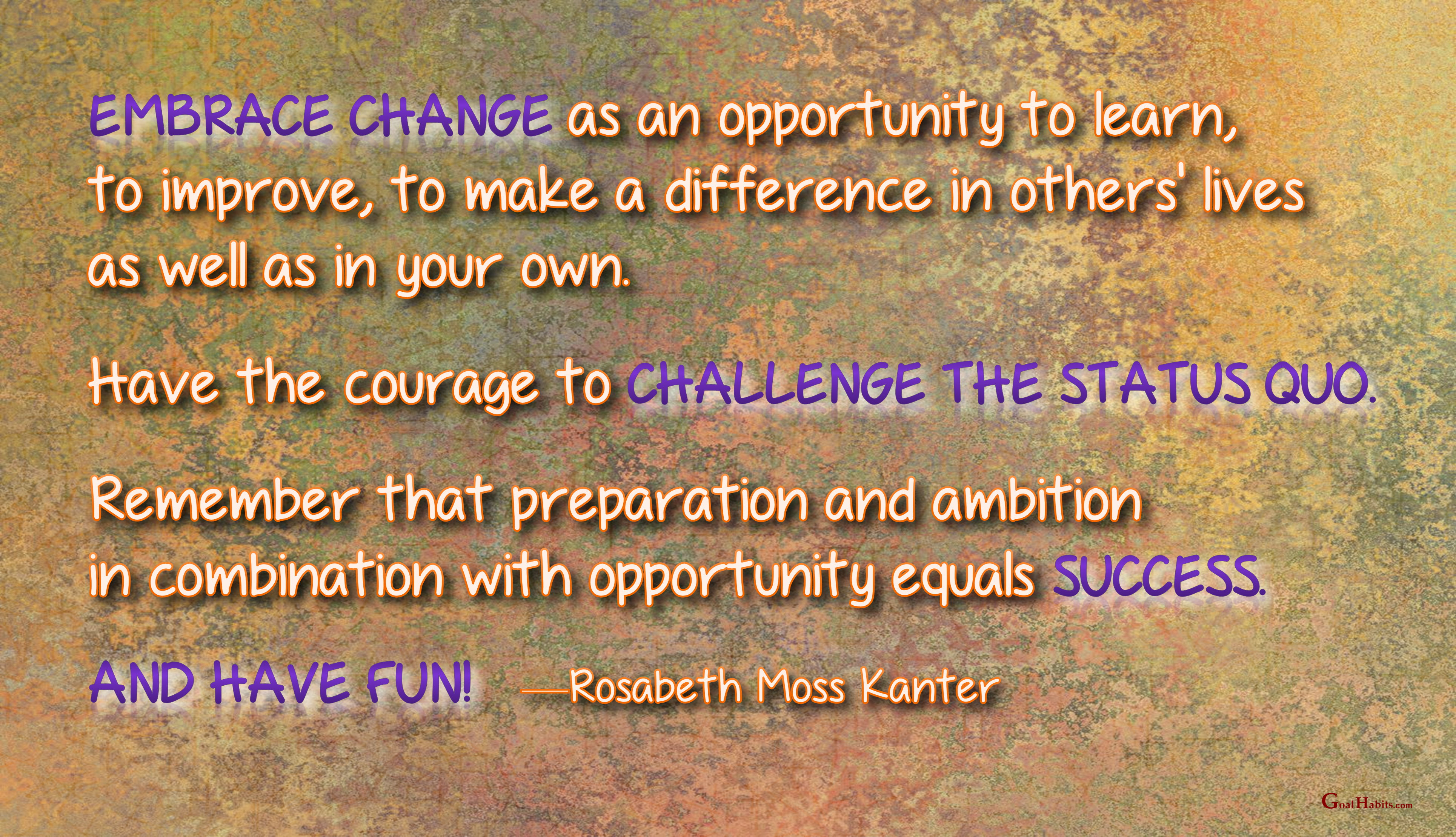 EMBRACE CHANGE as an opportunity to learn, to improve, to make a difference in others' lives as well as in your own.

Have the courage to CHALLENGE THE STATUS QUO.

Remember that preparation and ambition in combination with opportunity equals SUCCESS.

AND HAVE FUN! —Rosabeth Moss Kanter

GoalHabits.com